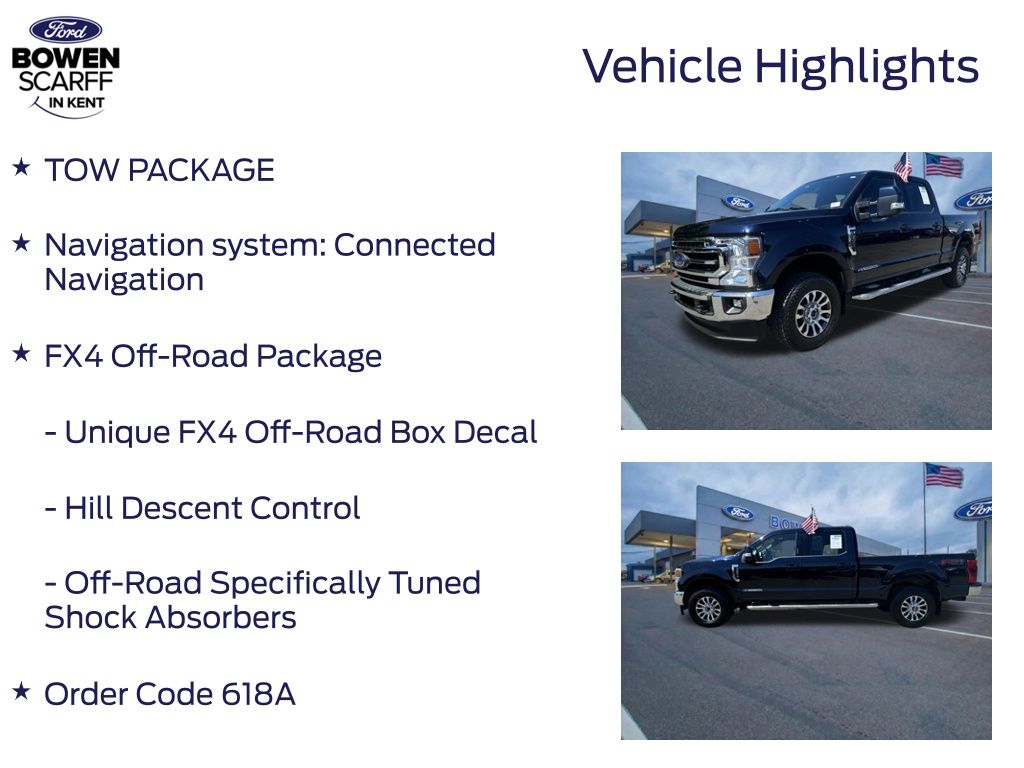 Ford
BOWEN
SCARFF
IN KENT

Vehicle Highlights

★ TOW PACKAGE

★ Navigation system: Connected Navigation

★ FX4 Off-Road Package

- Unique FX4 Off-Road Box Decal

- Hill Descent Control

- Off-Road Specifically Tuned Shock Absorbers

★ Order Code 618A

Ford

Ford

Ford

BOW

Ford